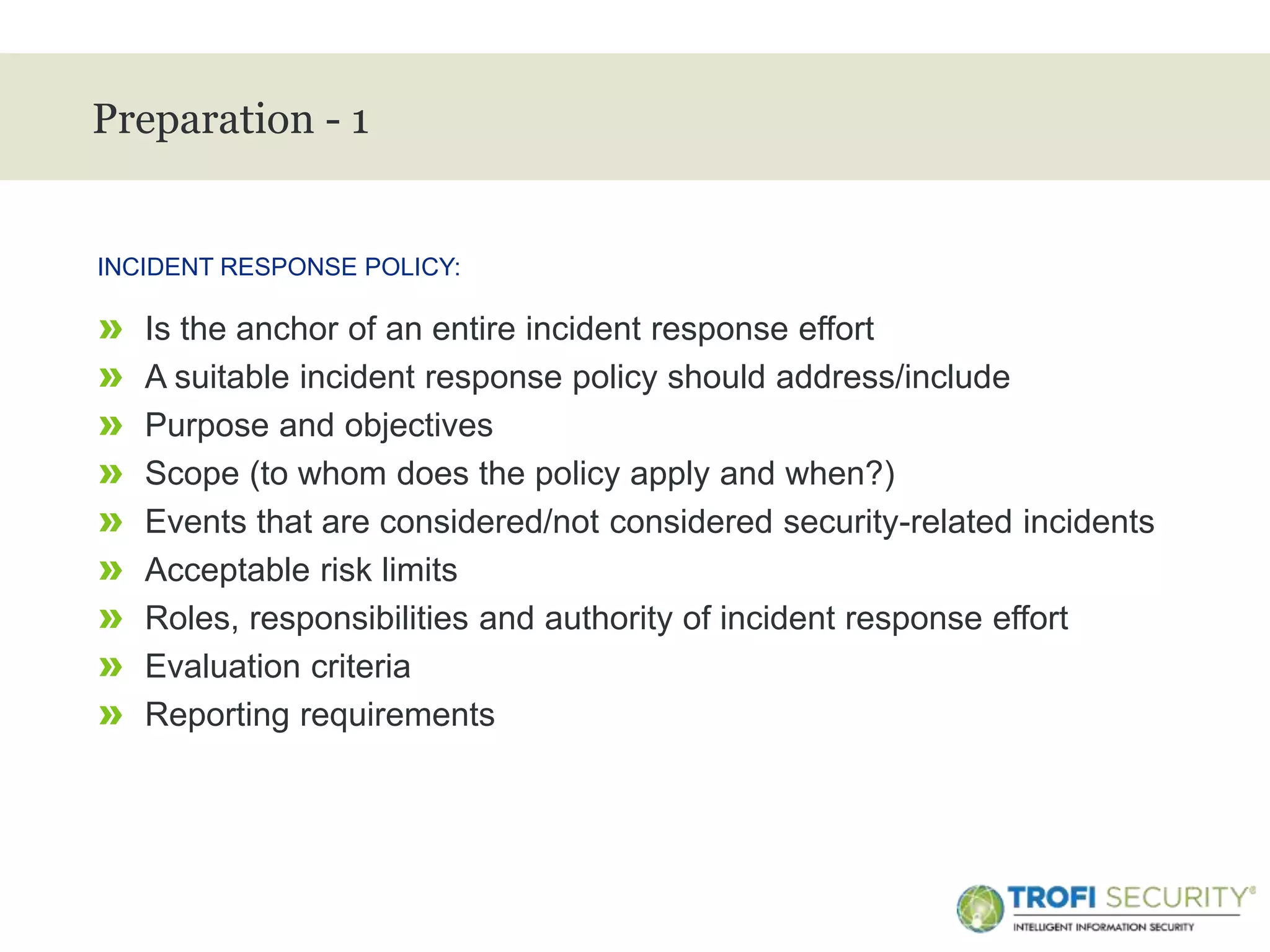 Preparation - 1

INCIDENT RESPONSE POLICY:

» Is the anchor of an entire incident response effort
» A suitable incident response policy should address/include
» Purpose and objectives
» Scope (to whom does the policy apply and when?)
» Events that are considered/not considered security-related incidents
» Acceptable risk limits
» Roles, responsibilities and authority of incident response effort
» Evaluation criteria
» Reporting requirements

TROFI SECURITY®
INTELLIGENT INFORMATION SECURITY